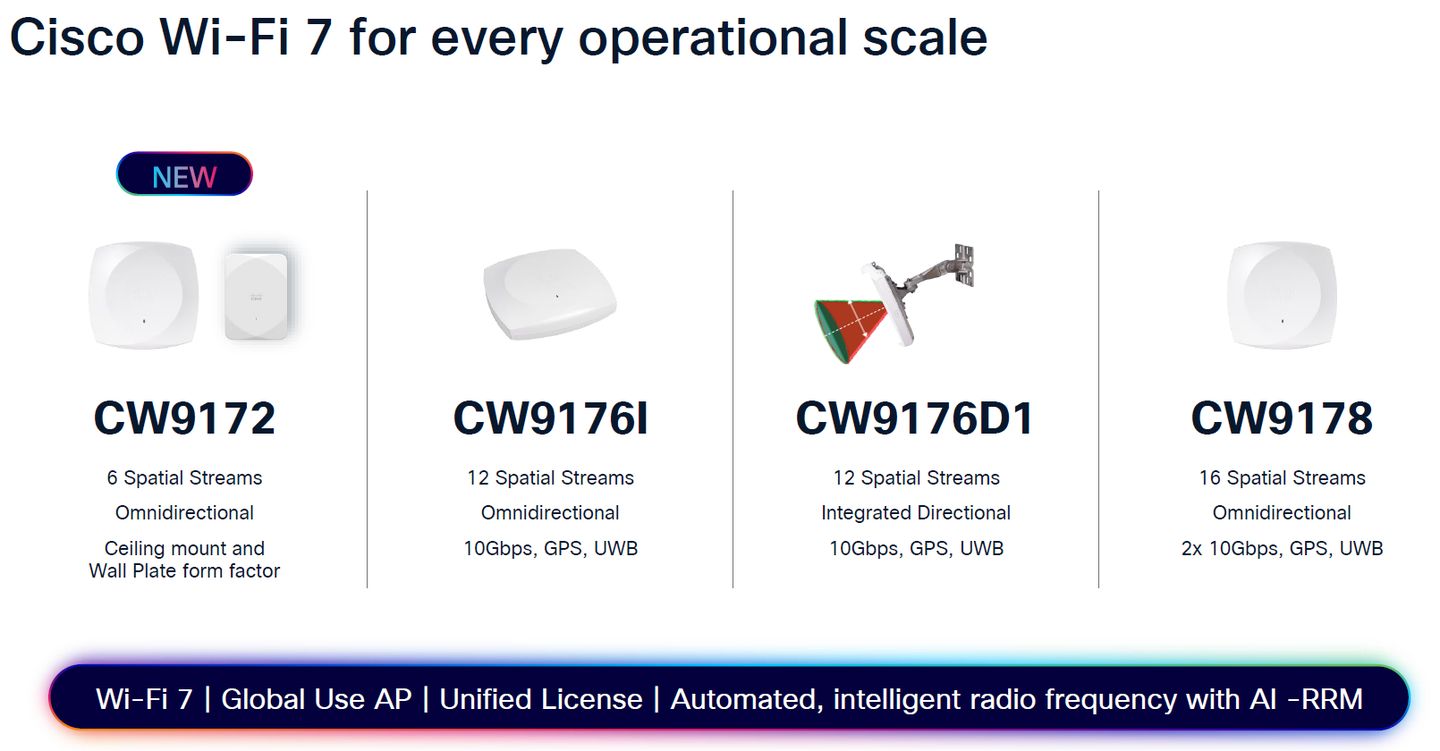 Cisco Wi-Fi 7 for every operational scale

NEW

CW9172

6 Spatial Streams

Omnidirectional

Ceiling mount and Wall Plate form factor

CW9176I

12 Spatial Streams

Omnidirectional

10Gbps, GPS, UWB

CW9176D1

12 Spatial Streams

Integrated Directional

10Gbps, GPS, UWB

CW9178

16 Spatial Streams

Omnidirectional

2x 10Gbps, GPS, UWB

Wi-Fi 7 | Global Use AP | Unified License | Automated, intelligent radio frequency with AI -RRM